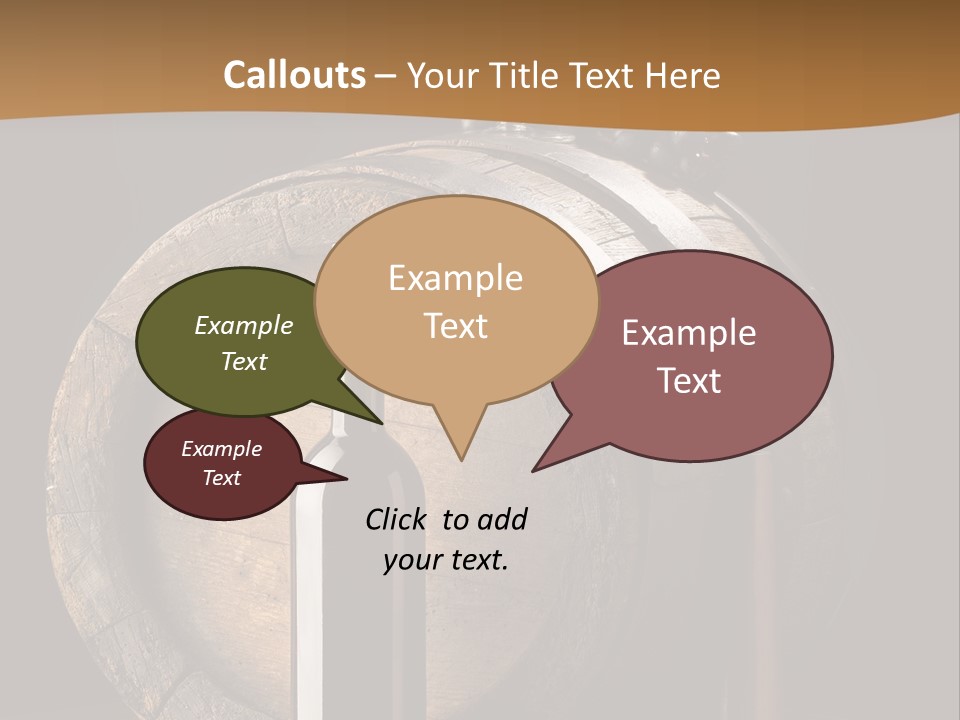 Callouts – Your Title Text Here

Example Text

Example Text

Example Text

Example Text

Click to add your text.